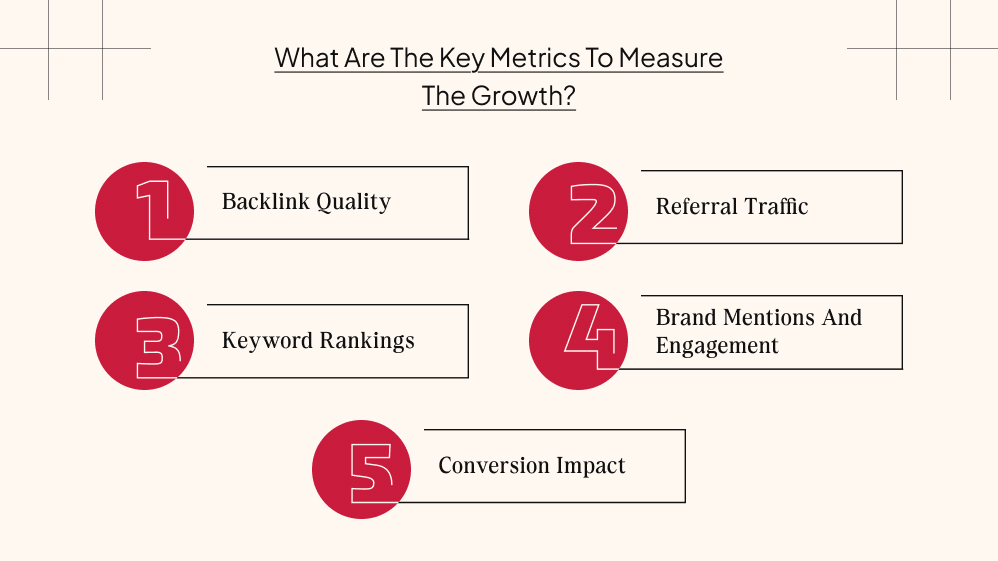 What Are The Key Metrics To Measure The Growth?

1 Backlink Quality

2 Referral Traffic

3 Keyword Rankings

4 Brand Mentions And Engagement

5 Conversion Impact